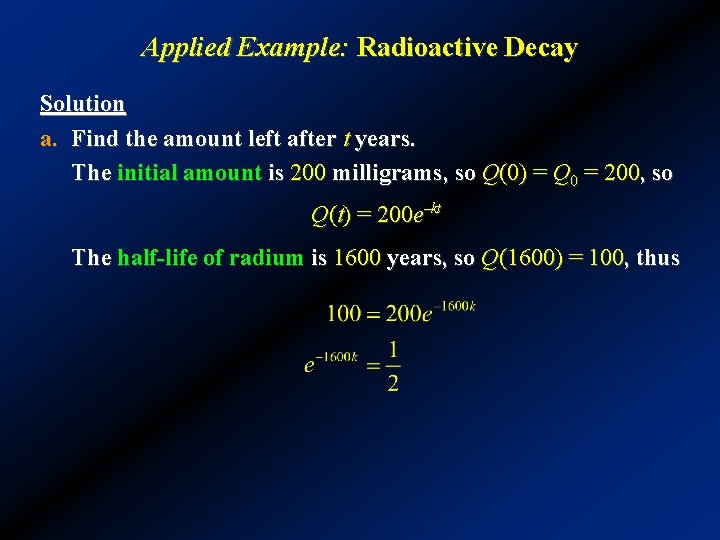 Applied Example: Radioactive Decay

Solution

a. Find the amount left after $t$ years.

The initial amount is 200 milligrams, so $Q(0) = Q_0 = 200$, so

$Q(t) = 200e^{-kt}$

The half-life of radium is 1600 years, so $Q(1600) = 100$, thus

$100 = 200e^{-1600k}$

$e^{-1600k} = \frac{1}{2}$